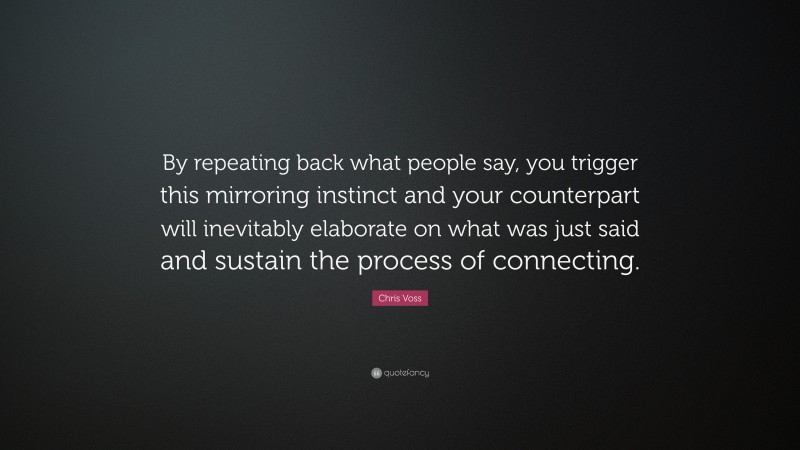 By repeating back what people say, you trigger this mirroring instinct and your counterpart will inevitably elaborate on what was just said and sustain the process of connecting.

Chris Voss

quotefancy